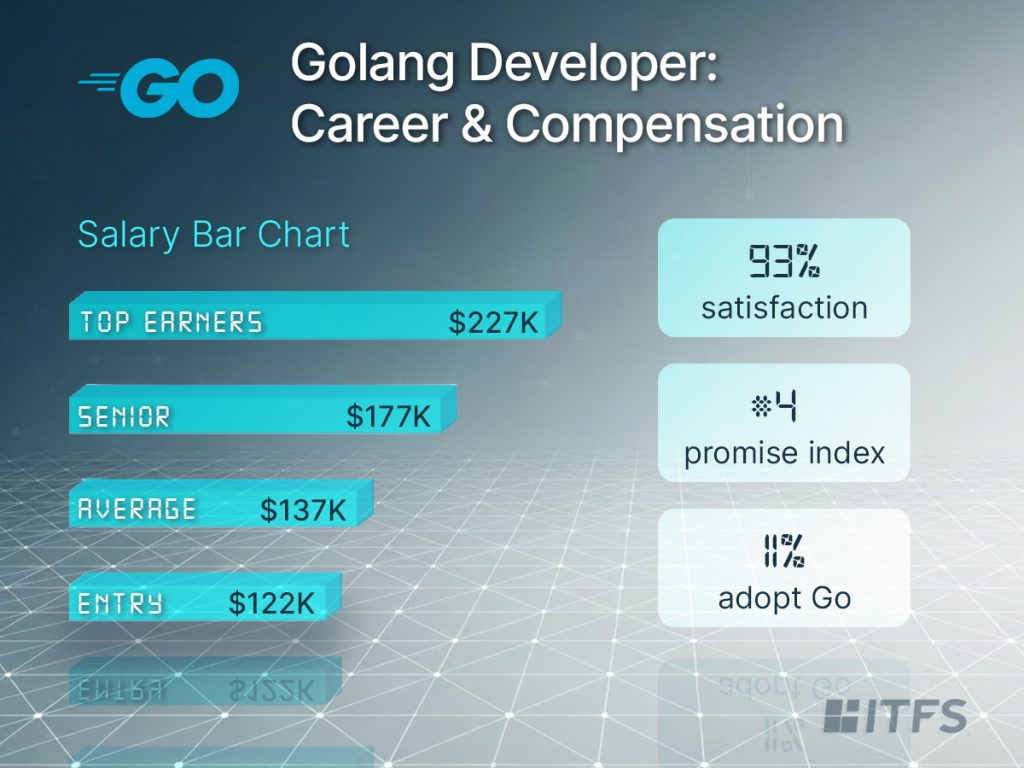 GO

Golang Developer: Career & Compensation

Salary Bar Chart

TOP EARNERS $227K

SENIOR $177K

AVERAGE $137K

ENTRY $122K

93% satisfaction

#4 promise index

11% adopt Go

ITFS